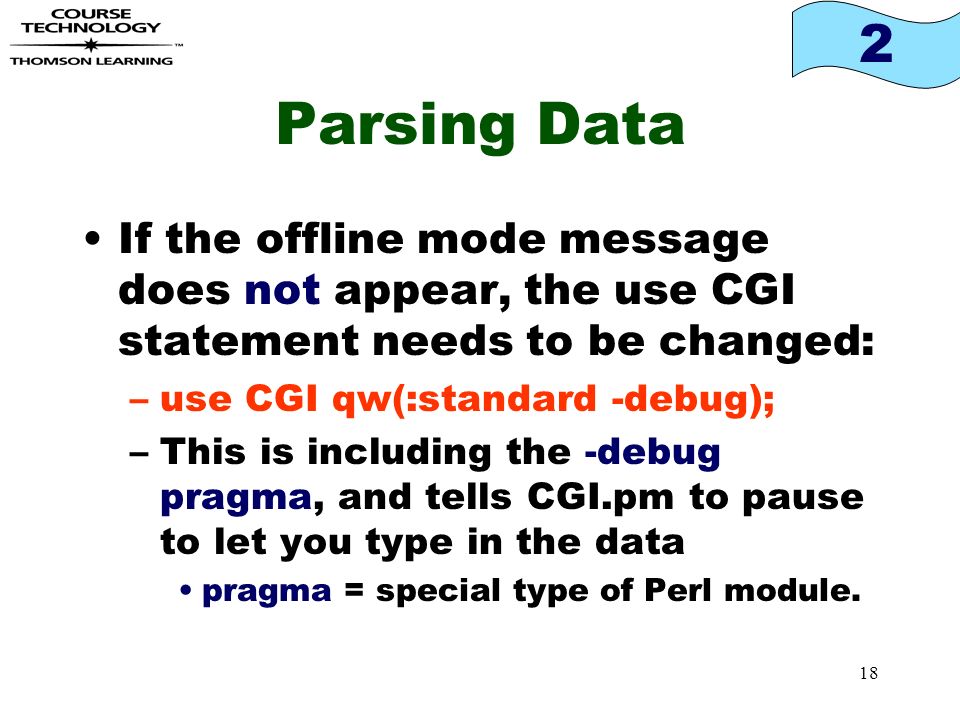 COURSE TECHNOLOGY
THOMSON LEARNING

2

Parsing Data

• If the offline mode message does not appear, the use CGI statement needs to be changed:
– use CGI qw(:standard -debug);
– This is including the -debug pragma, and tells CGI.pm to pause to let you type in the data
• pragma = special type of Perl module.

18